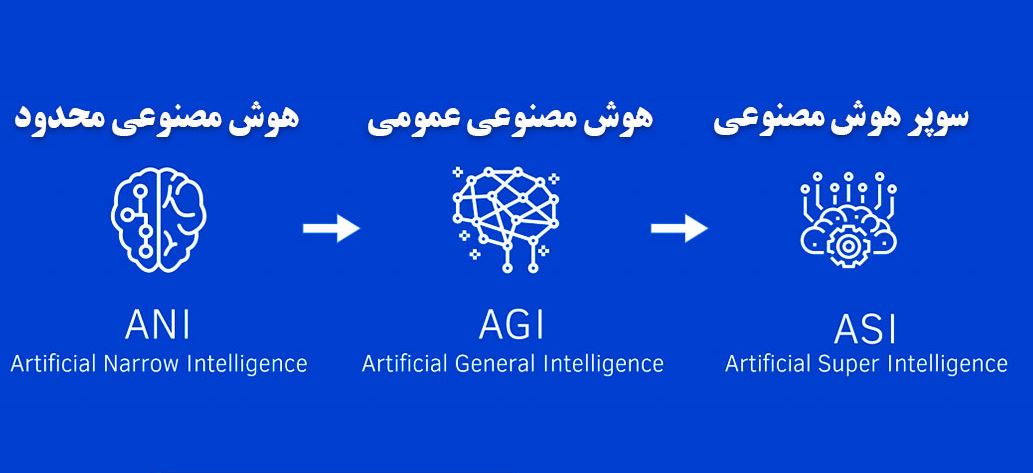 هوش مصنوعی محدود

ANI
Artificial Narrow Intelligence

هوش مصنوعی عمومی

AGI
Artificial General Intelligence

سوپر هوش مصنوعی

ASI
Artificial Super Intelligence